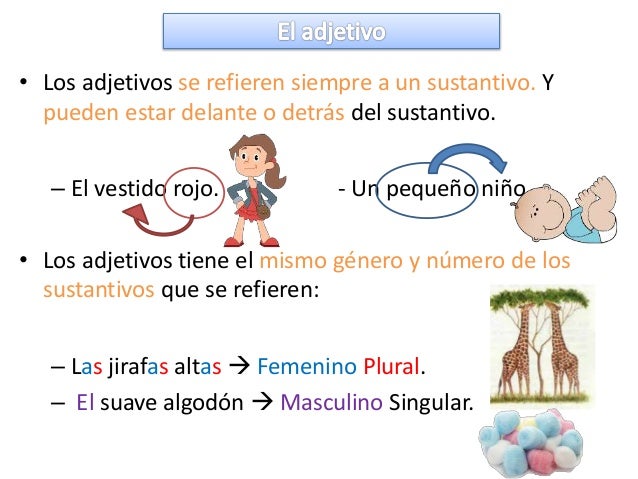 El adjetivo

• Los adjetivos se refieren siempre a un sustantivo. Y pueden estar delante o detrás del sustantivo.

– El vestido rojo. - Un pequeño niño

• Los adjetivos tiene el mismo género y número de los sustantivos que se refieren:

– Las jirafas altas → Femenino Plural.

– El suave algodón → Masculino Singular.